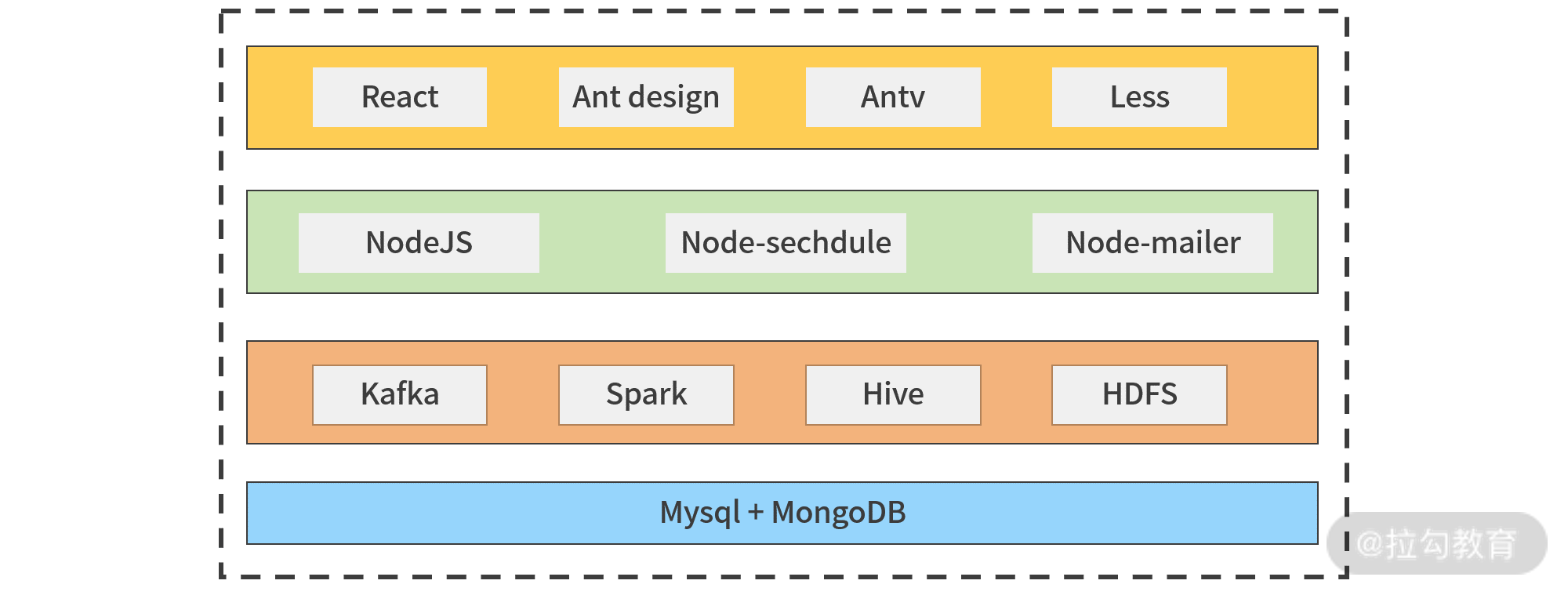 React
Ant design
Antv
Less

NodeJS
Node-sechdule
Node-mailer

Kafka
Spark
Hive
HDFS

Mysql + MongoDB

@拉勾教育